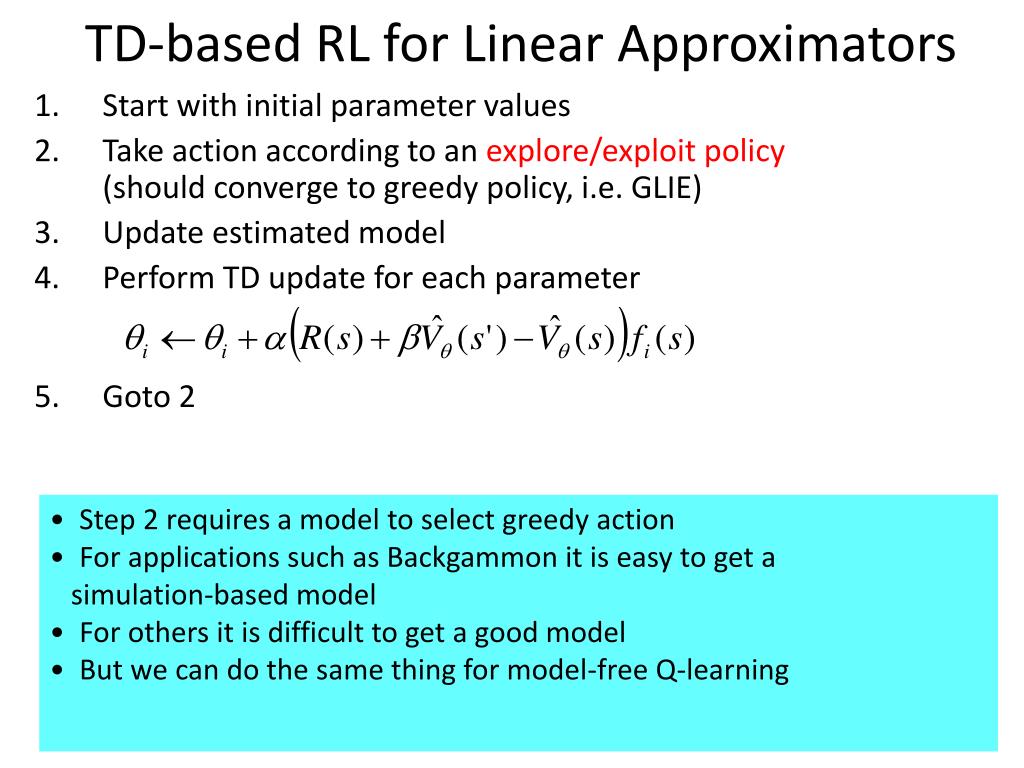 TD-based RL for Linear Approximators

1. Start with initial parameter values
2. Take action according to an explore/exploit policy (should converge to greedy policy, i.e. GLIE)
3. Update estimated model
4. Perform TD update for each parameter

$\theta_i \leftarrow \theta_i + \alpha\left(R(s) + \beta\hat{V}_\theta(s') - \hat{V}_\theta(s)\right)f_i(s)$

5. Goto 2

• Step 2 requires a model to select greedy action
• For applications such as Backgammon it is easy to get a simulation-based model
• For others it is difficult to get a good model
• But we can do the same thing for model-free Q-learning